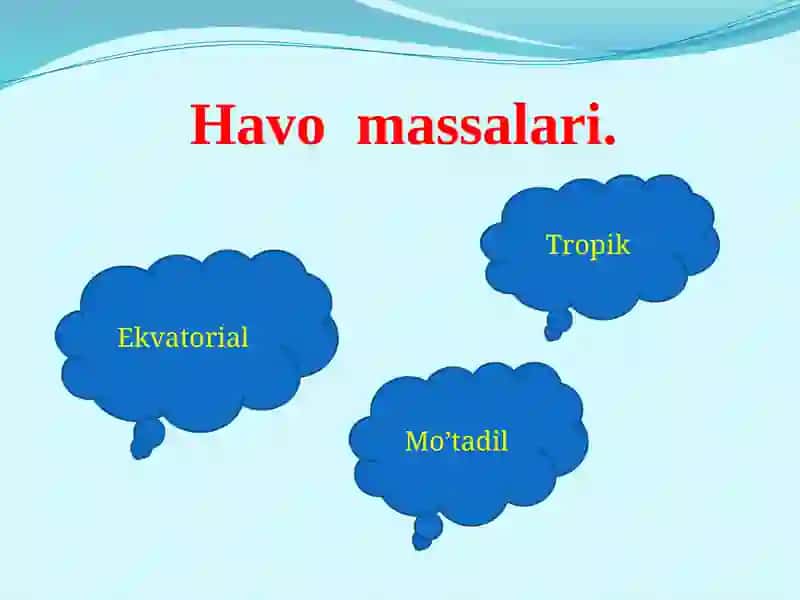 Havo massalari.

Tropik

Ekvatorial

Mo’tadil